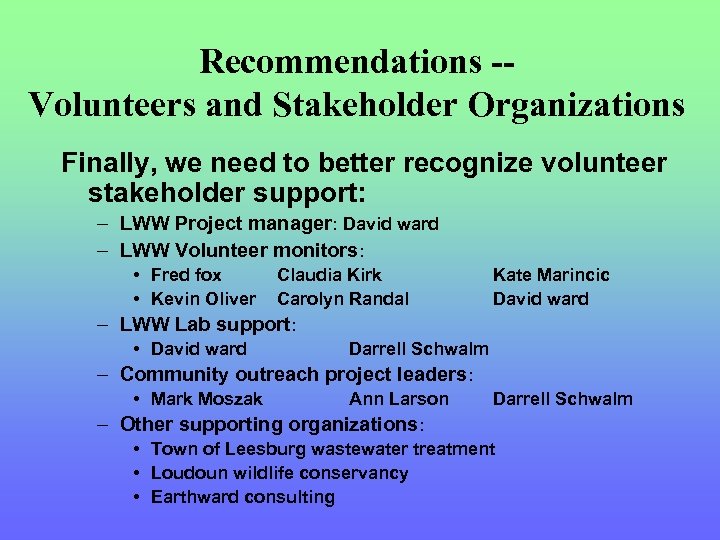 Recommendations --
Volunteers and Stakeholder Organizations

Finally, we need to better recognize volunteer stakeholder support:

– LWW Project manager: David ward
– LWW Volunteer monitors:
  • Fred fox Claudia Kirk Kate Marincic
  • Kevin Oliver Carolyn Randal David ward
– LWW Lab support:
  • David ward Darrell Schwalm
– Community outreach project leaders:
  • Mark Moszak Ann Larson Darrell Schwalm
– Other supporting organizations:
  • Town of Leesburg wastewater treatment
  • Loudoun wildlife conservancy
  • Earthward consulting